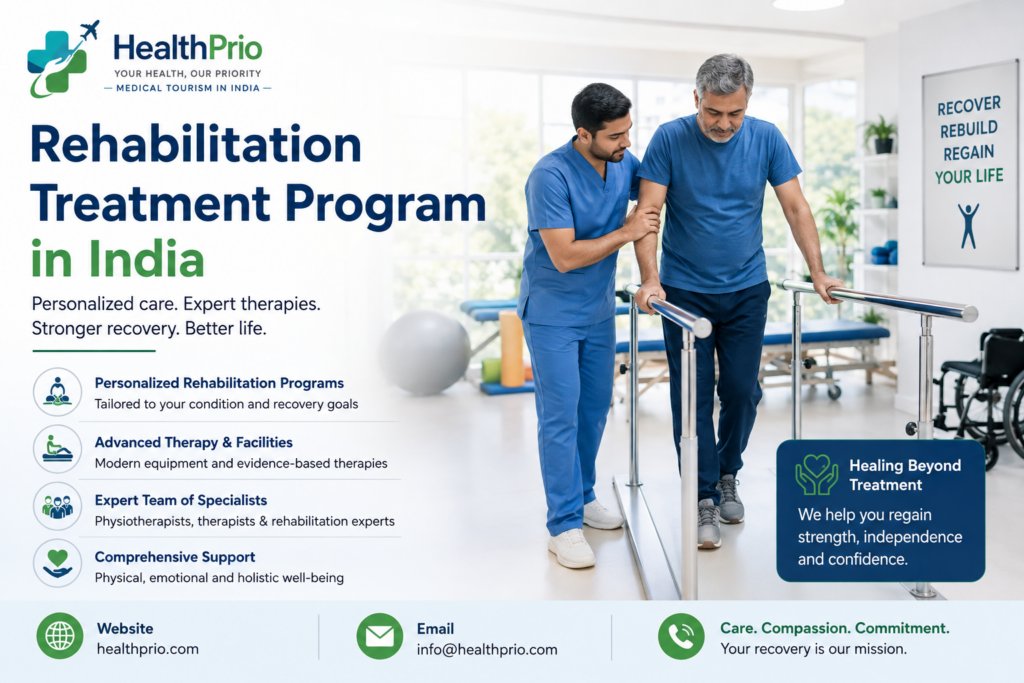 HealthPrio
YOUR HEALTH, OUR PRIORITY
— MEDICAL TOURISM IN INDIA —

Rehabilitation Treatment Program in India

Personalized care. Expert therapies. Stronger recovery. Better life.

Personalized Rehabilitation Programs
Tailored to your condition and recovery goals

Advanced Therapy & Facilities
Modern equipment and evidence-based therapies

Expert Team of Specialists
Physiotherapists, therapists & rehabilitation experts

Comprehensive Support
Physical, emotional and holistic well-being

RECOVER
REBUILD
REGAIN
YOUR LIFE

Healing Beyond Treatment
We help you regain strength, independence and confidence.

Website
healthprio.com

Email
info@healthprio.com

Care. Compassion. Commitment.
Your recovery is our mission.